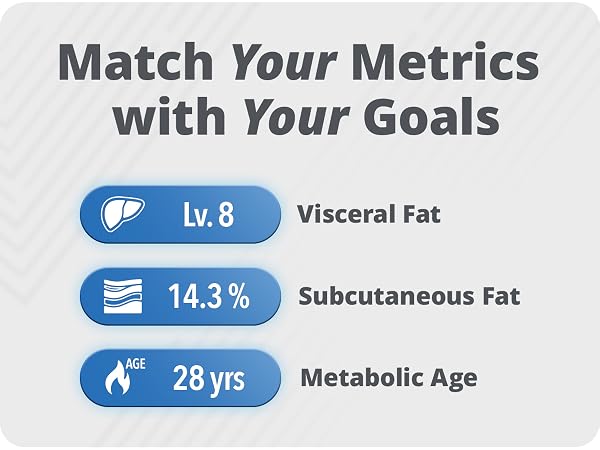 Match Your Metrics with Your Goals

Lv. 8 Visceral Fat

14.3 % Subcutaneous Fat

AGE 28 yrs Metabolic Age